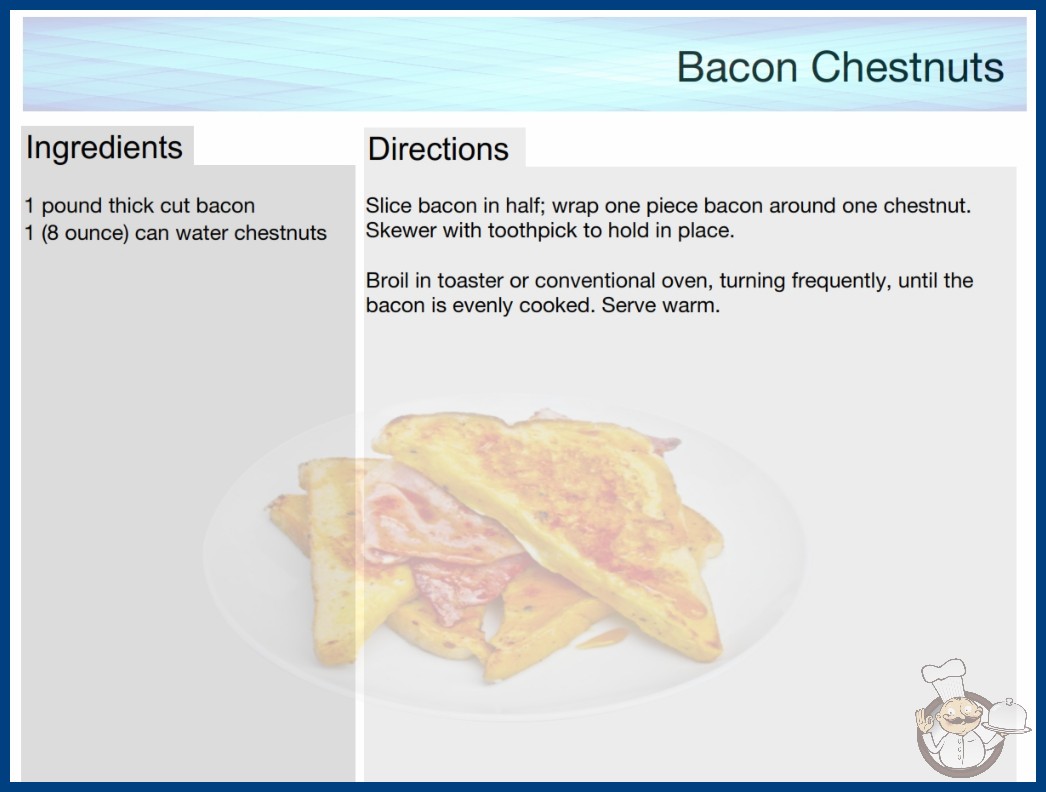 Bacon Chestnuts

Ingredients

1 pound thick cut bacon
1 (8 ounce) can water chestnuts

Directions

Slice bacon in half; wrap one piece bacon around one chestnut. Skewer with toothpick to hold in place.

Broil in toaster or conventional oven, turning frequently, until the bacon is evenly cooked. Serve warm.